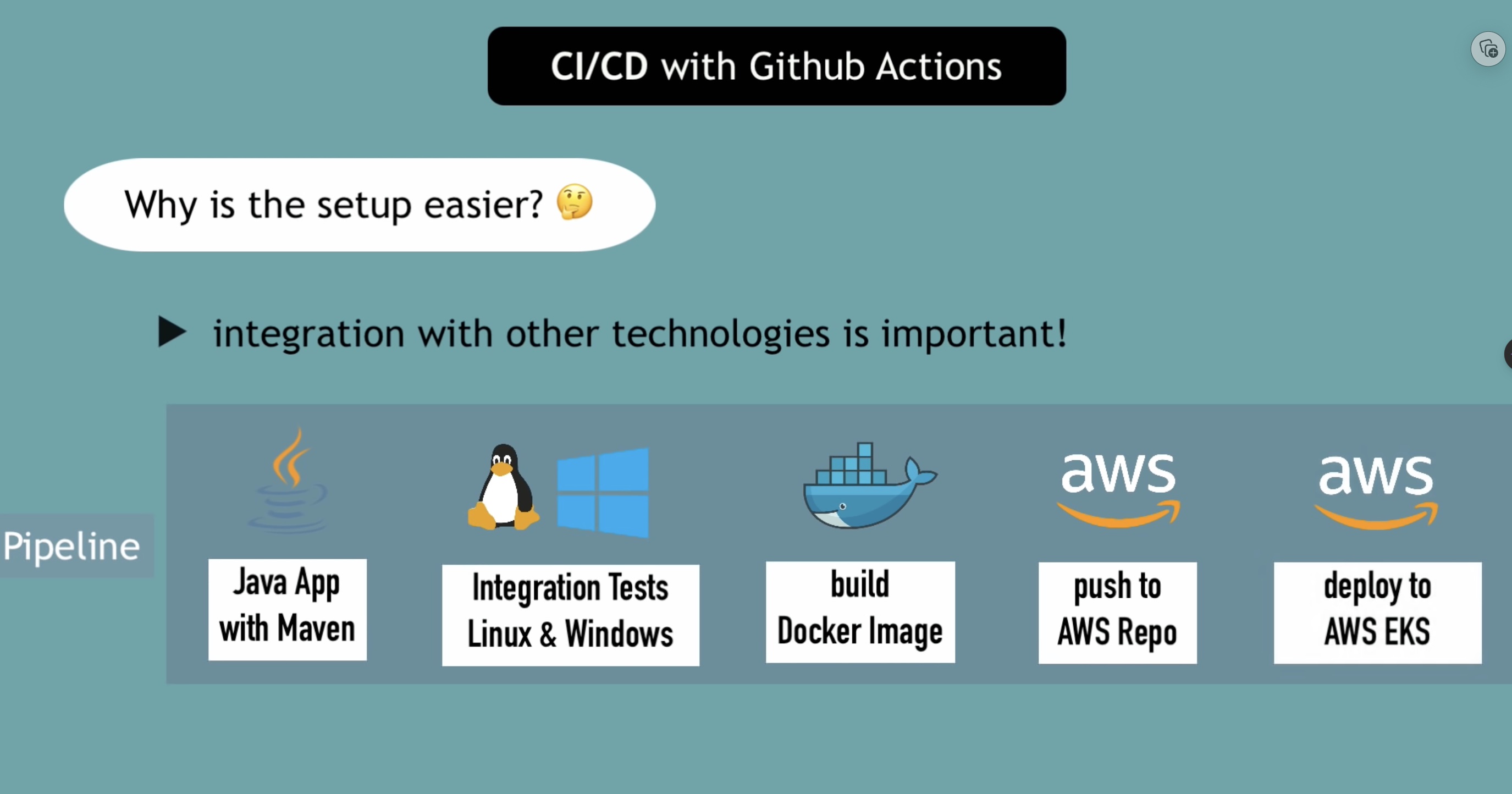 CI/CD with Github Actions

Why is the setup easier? 🤔

▶ integration with other technologies is important!

Pipeline

Java App with Maven

Integration Tests Linux & Windows

build Docker Image

aws

push to AWS Repo

aws

deploy to AWS EKS